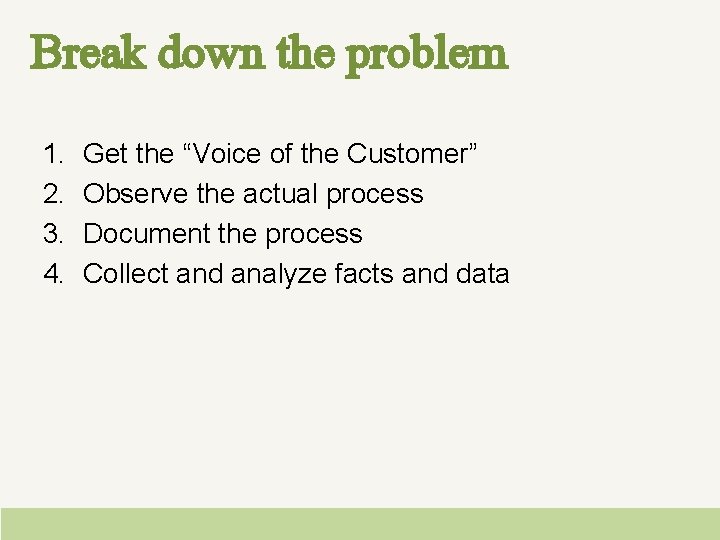 Break down the problem

1. Get the “Voice of the Customer”
2. Observe the actual process
3. Document the process
4. Collect and analyze facts and data